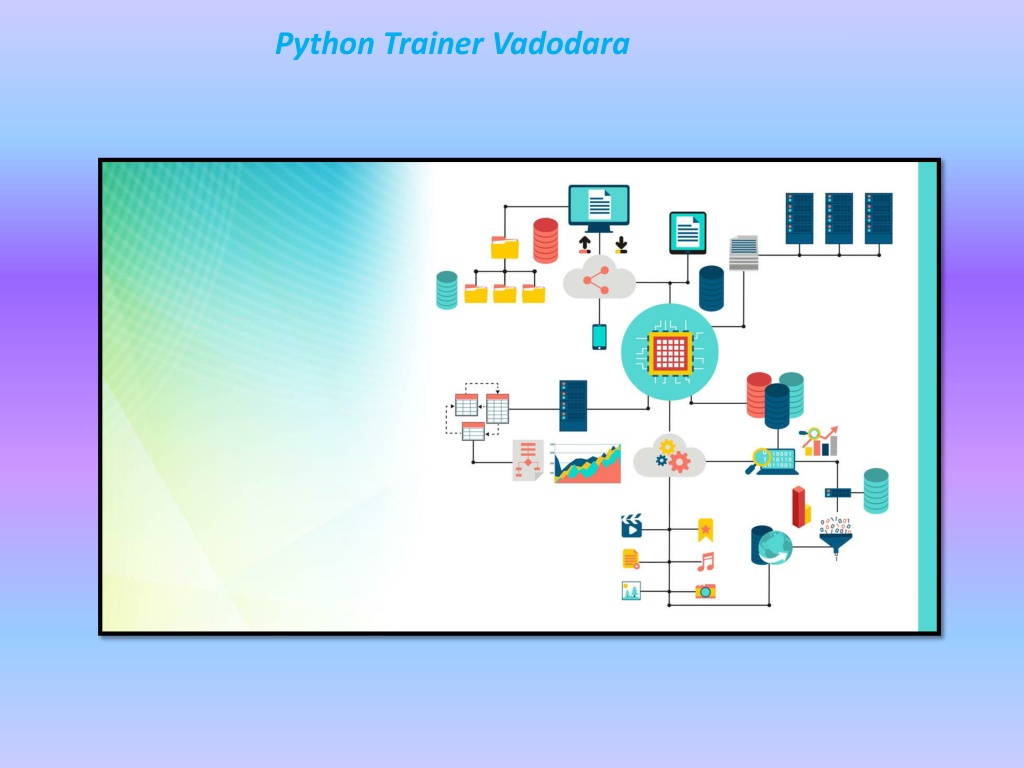 Python Trainer Vadodara